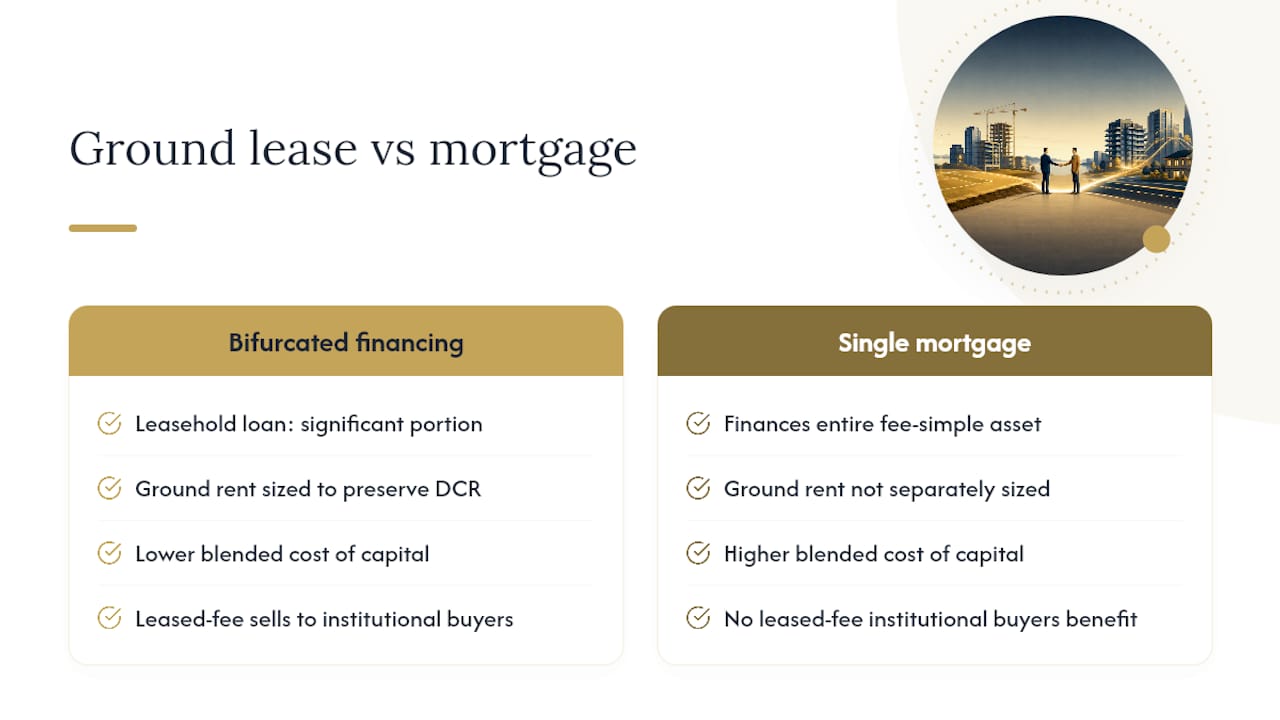 Ground lease vs mortgage

Bifurcated financing

Leasehold loan: significant portion

Ground rent sized to preserve DCR

Lower blended cost of capital

Leased-fee sells to institutional buyers

Single mortgage

Finances entire fee-simple asset

Ground rent not separately sized

Higher blended cost of capital

No leased-fee institutional buyers benefit